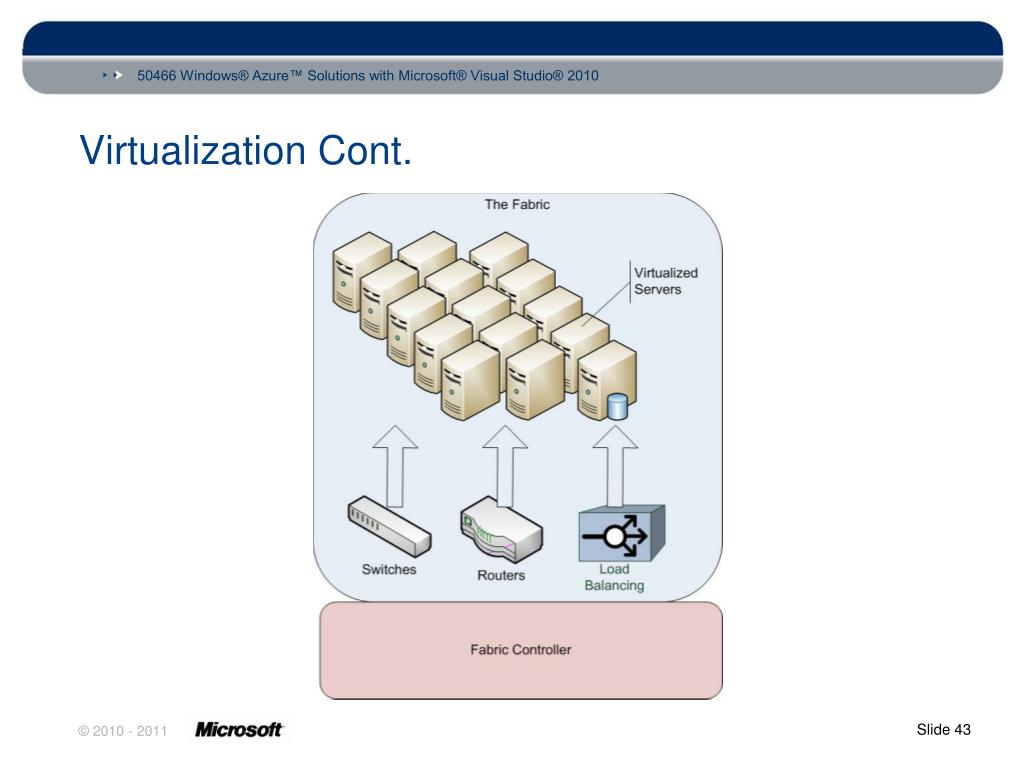 50466 Windows® Azure™ Solutions with Microsoft® Visual Studio® 2010

Virtualization Cont.

The Fabric

Virtualized Servers

Switches

Routers

Load Balancing

Fabric Controller

© 2010 - 2011

Microsoft

Slide 43